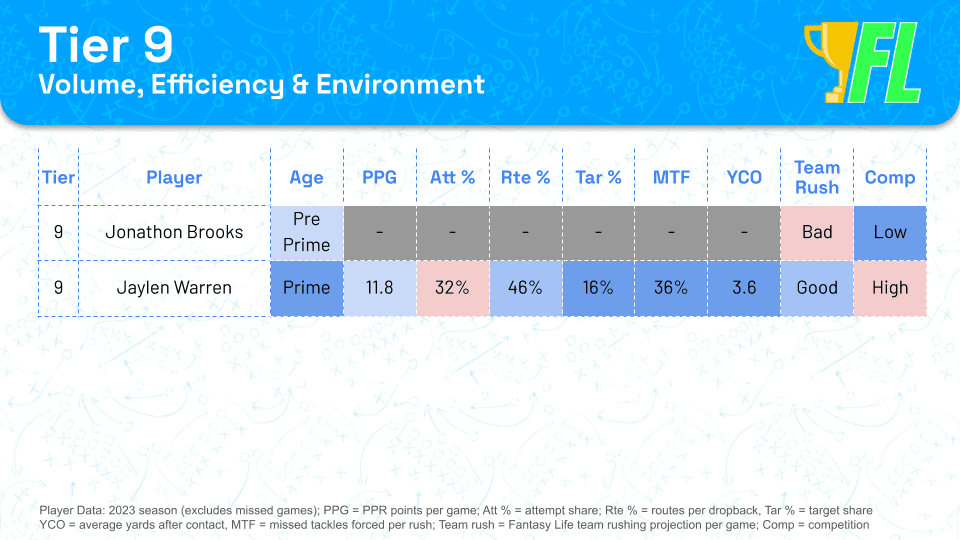 Tier 9
Volume, Efficiency & Environment

FL

| Tier | Player | Age | PPG | Att % | Rte % | Tar % | MTF | YCO | Team Rush | Comp |
|---|---|---|---|---|---|---|---|---|---|---|
| 9 | Jonathon Brooks | Pre Prime | - | - | - | - | - | - | Bad | Low |
| 9 | Jaylen Warren | Prime | 11.8 | 32% | 46% | 16% | 36% | 3.6 | Good | High |

Player Data: 2023 season (excludes missed games); PPG = PPR points per game; Att % = attempt share; Rte % = routes per dropback, Tar % = target share
YCO = average yards after contact, MTF = missed tackles forced per rush; Team rush = Fantasy Life team rushing projection per game; Comp = competition